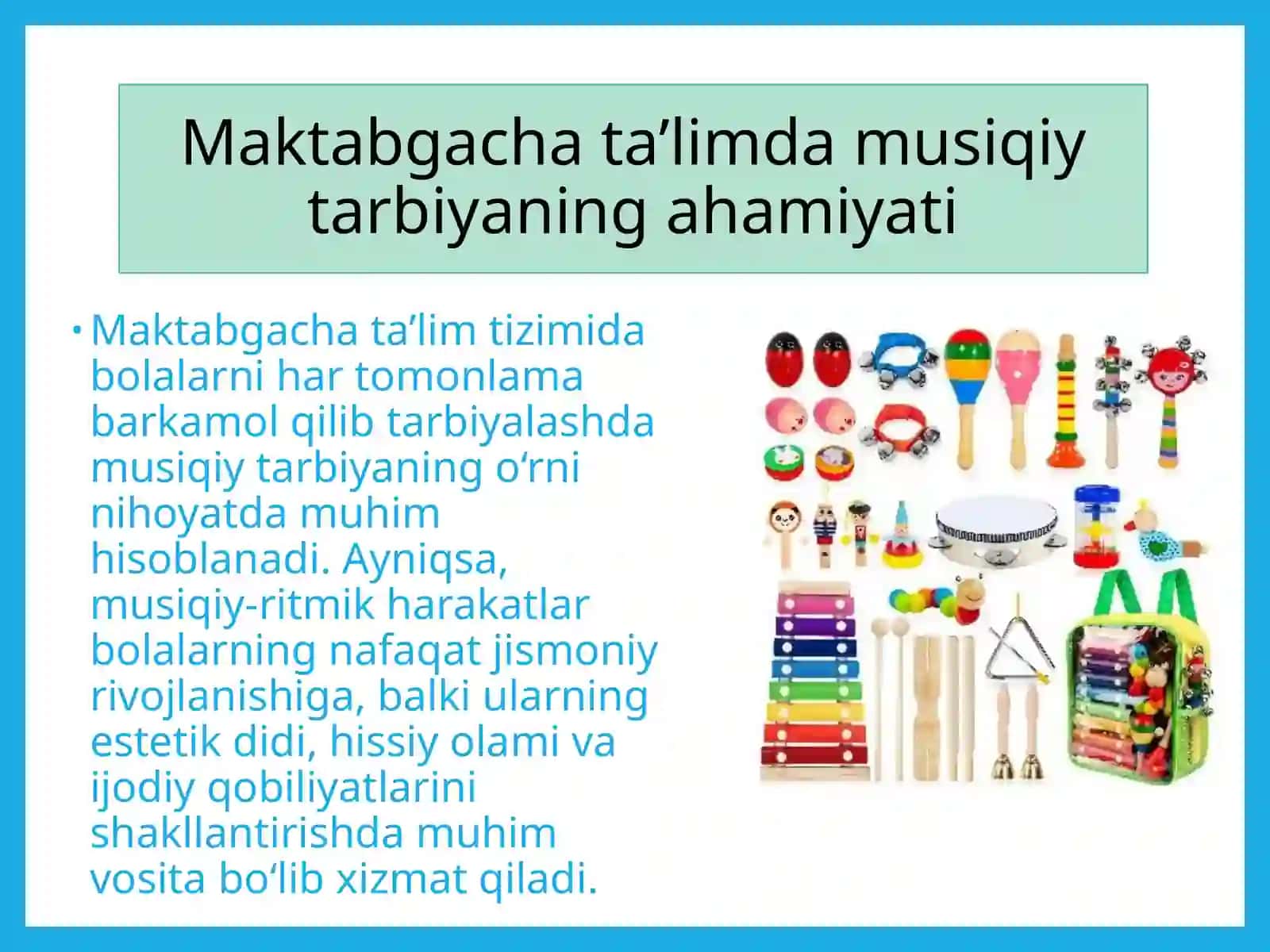 Maktabgacha ta’limda musiqiy tarbiyaning ahamiyati

• Maktabgacha ta’lim tizimida bolalarni har tomonlama barkamol qilib tarbiyalashda musiqiy tarbiyaning o‘rni nihoyatda muhim hisoblanadi. Ayniqsa, musiqiy-ritmik harakatlar bolalarning nafaqat jismoniy rivojlanishiga, balki ularning estetik didi, hissiy olami va ijodiy qobiliyatlarini shakllantirishda muhim vosita bo‘lib xizmat qiladi.